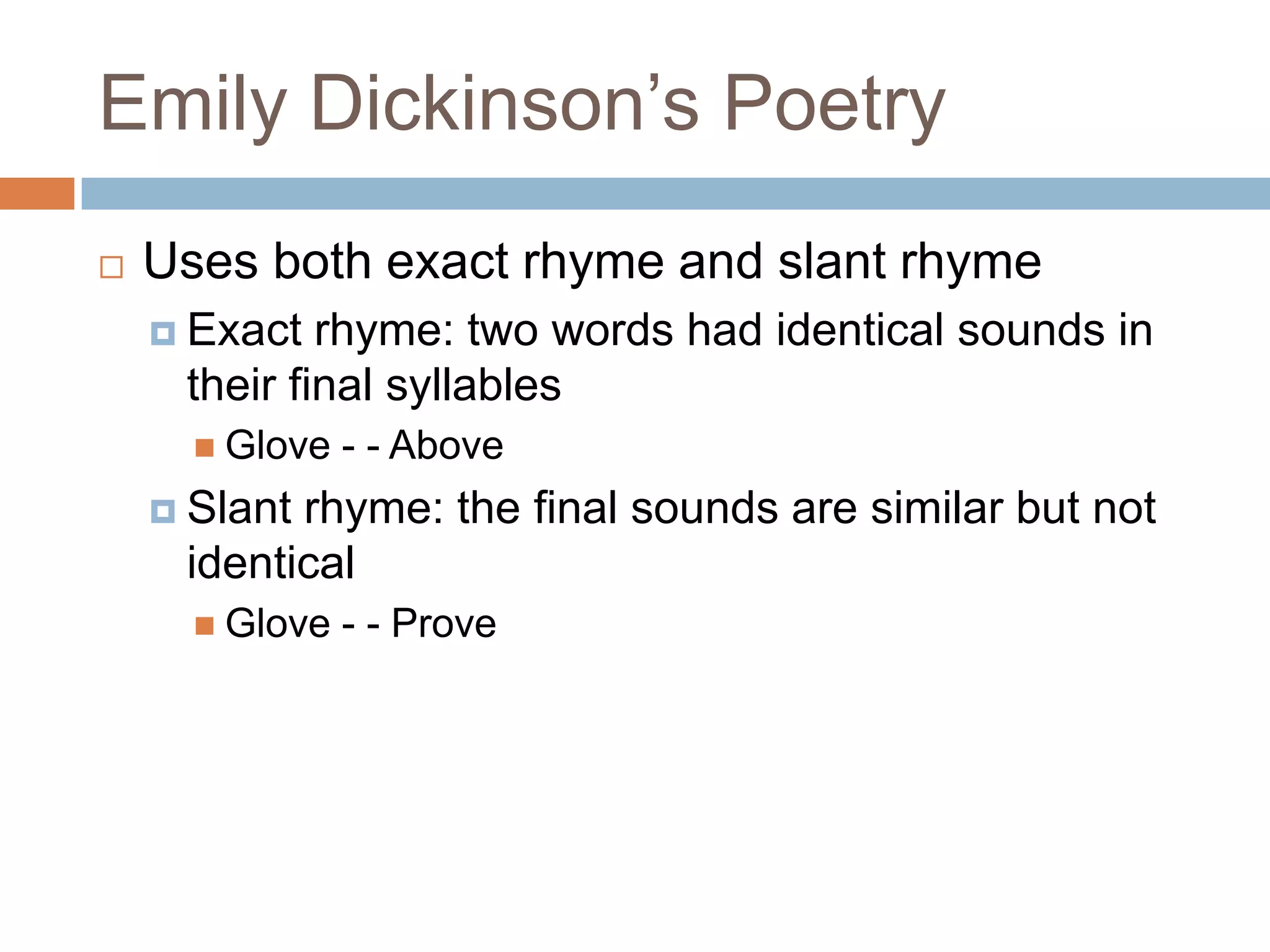 Emily Dickinson’s Poetry

Uses both exact rhyme and slant rhyme

Exact rhyme: two words had identical sounds in their final syllables

Glove - - Above

Slant rhyme: the final sounds are similar but not identical

Glove - - Prove